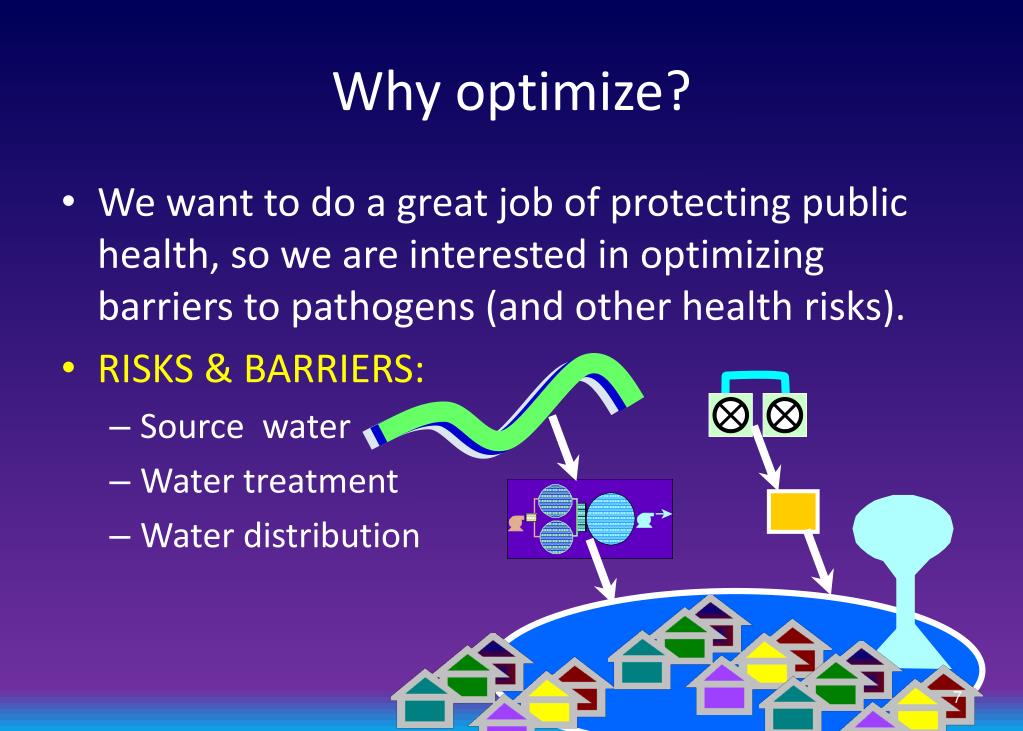 Why optimize?

• We want to do a great job of protecting public health, so we are interested in optimizing barriers to pathogens (and other health risks).

• RISKS & BARRIERS:
– Source water
– Water treatment
– Water distribution

7